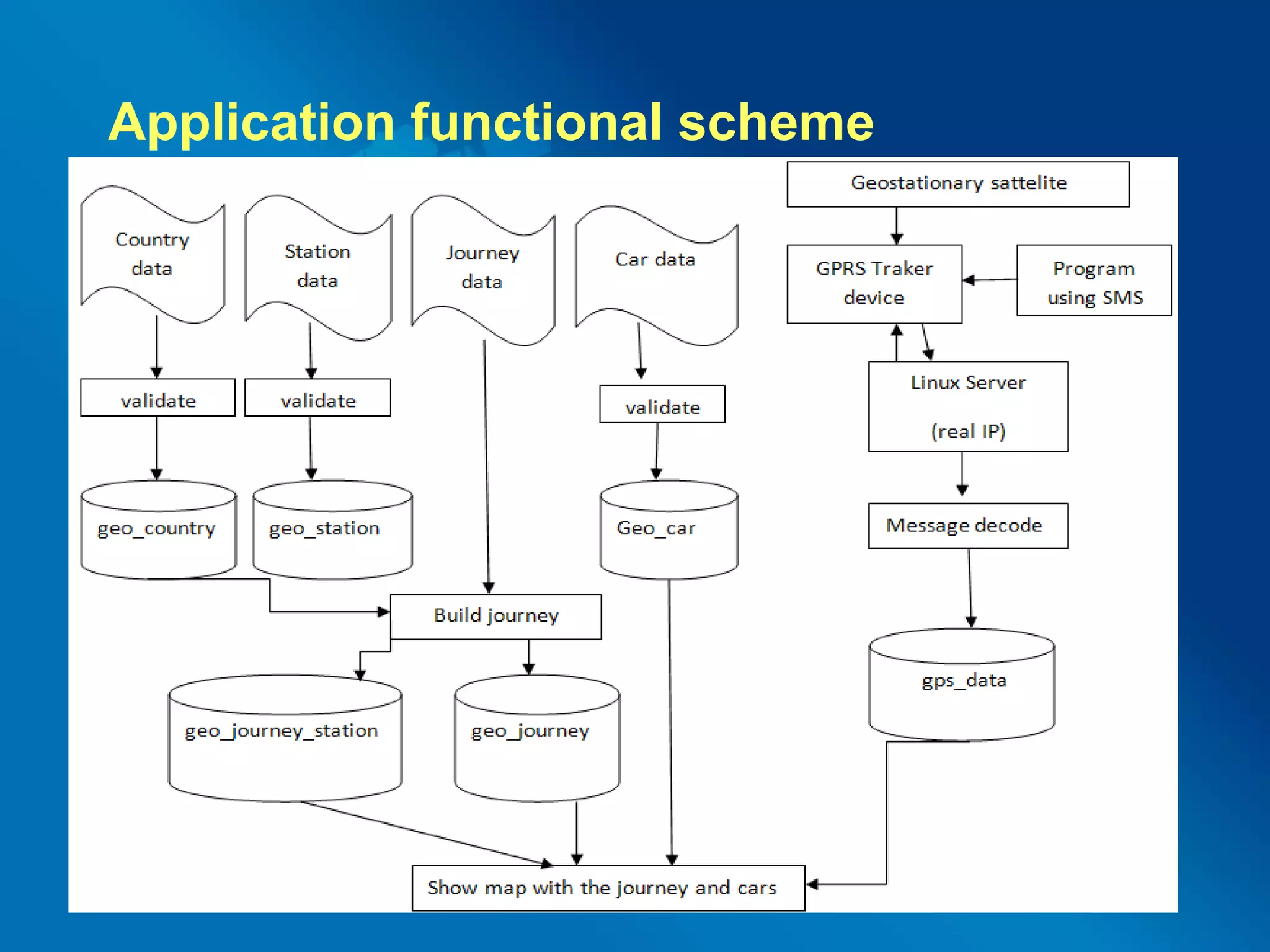 Application functional scheme

Country data

Station data

Journey data

Car data

Geostationary sattelite

GPRS Traker device

Program using SMS

validate

validate

validate

Linux Server

(real IP)

geo_country

geo_station

Geo_car

Message decode

Build journey

gps_data

geo_journey_station

geo_journey

Show map with the journey and cars